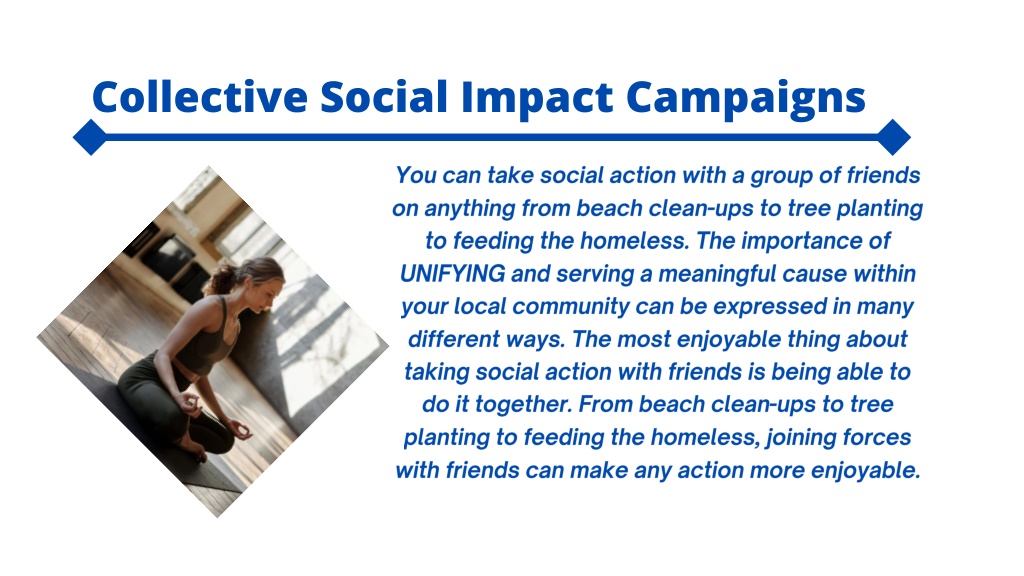 Collective Social Impact Campaigns

You can take social action with a group of friends on anything from beach clean-ups to tree planting to feeding the homeless. The importance of UNIFYING and serving a meaningful cause within your local community can be expressed in many different ways. The most enjoyable thing about taking social action with friends is being able to do it together. From beach clean-ups to tree planting to feeding the homeless, joining forces with friends can make any action more enjoyable.